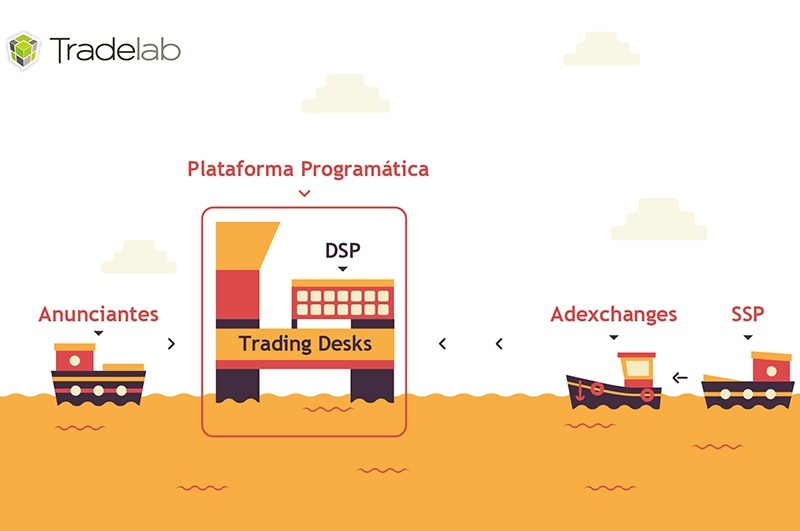 Tradelab

Plataforma Programática

DSP

Anunciantes

Trading Desks

Adexchanges

SSP